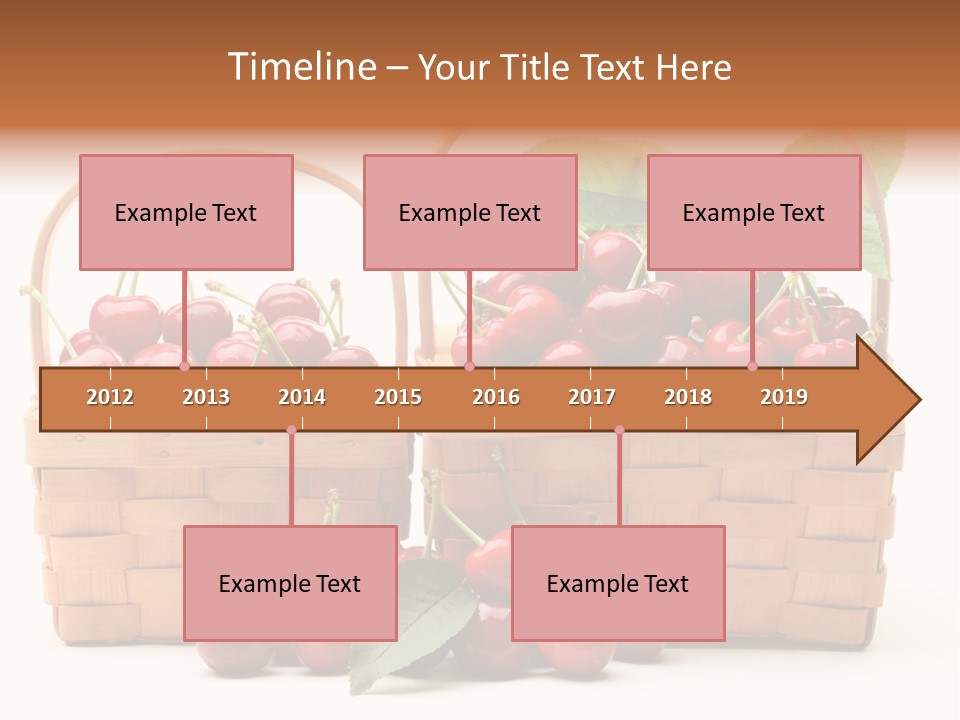 Timeline – Your Title Text Here

Example Text

Example Text

Example Text

2012 2013 2014 2015 2016 2017 2018 2019

Example Text

Example Text